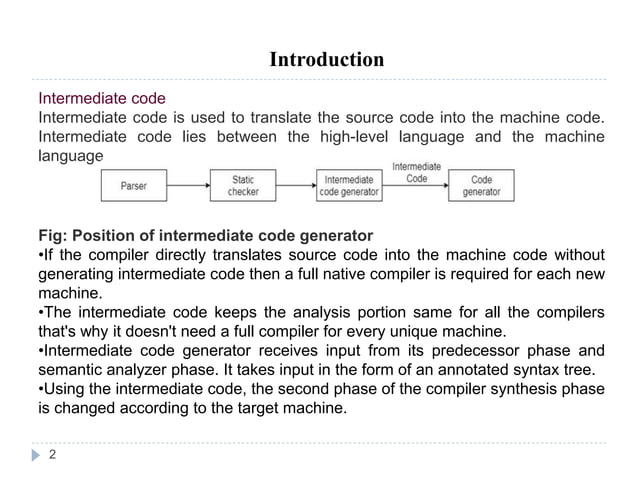 Introduction

Intermediate code
Intermediate code is used to translate the source code into the machine code. Intermediate code lies between the high-level language and the machine language

Parser
Static checker
Intermediate code generator
Intermediate Code
Code generator

Fig: Position of intermediate code generator
•If the compiler directly translates source code into the machine code without generating intermediate code then a full native compiler is required for each new machine.
•The intermediate code keeps the analysis portion same for all the compilers that's why it doesn't need a full compiler for every unique machine.
•Intermediate code generator receives input from its predecessor phase and semantic analyzer phase. It takes input in the form of an annotated syntax tree.
•Using the intermediate code, the second phase of the compiler synthesis phase is changed according to the target machine.

2